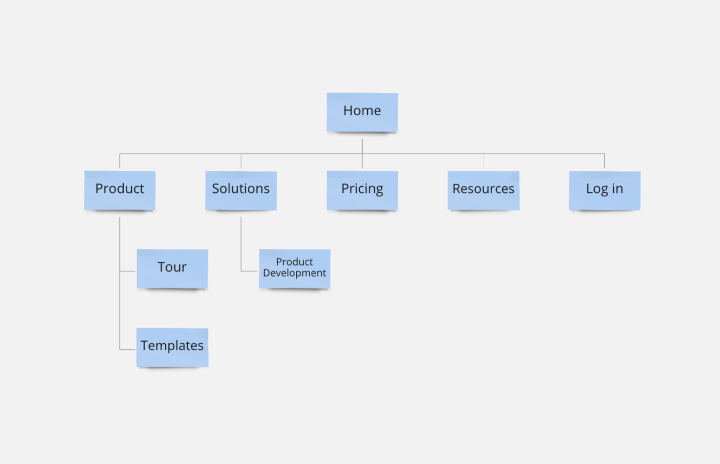 Home

Product

Solutions

Pricing

Resources

Log in

Tour

Templates

Product Development